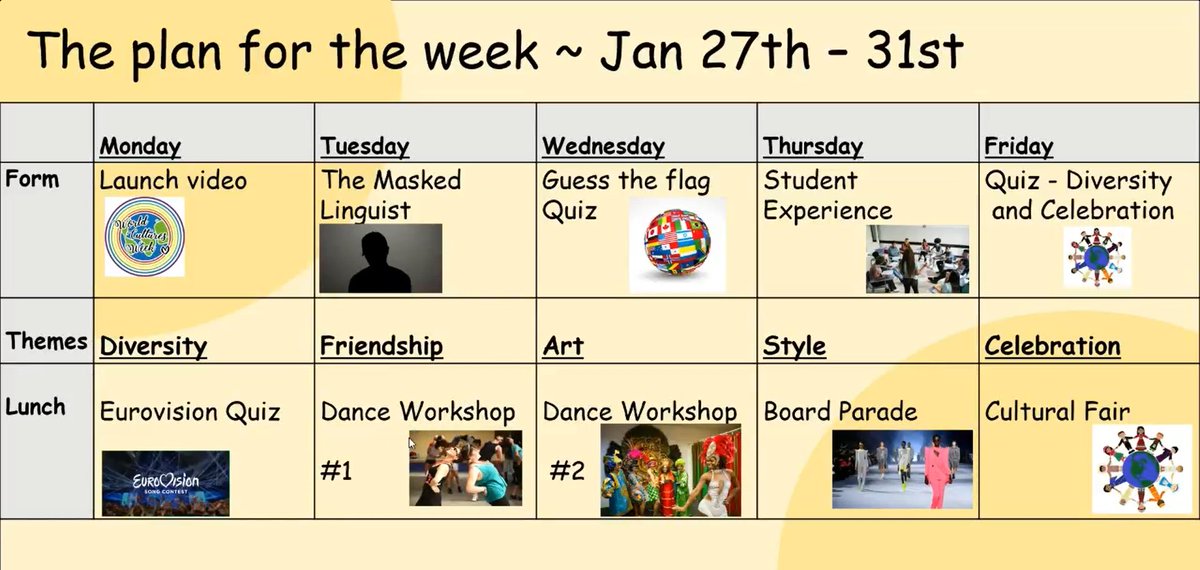 The plan for the week ~ Jan 27th – 31st

| | Monday | Tuesday | Wednesday | Thursday | Friday |
|---|---|---|---|---|---|
| Form | Launch video World Cultures Week | The Masked Linguist | Guess the flag Quiz | Student Experience | Quiz - Diversity and Celebration |
| Themes | Diversity | Friendship | Art | Style | Celebration |
| Lunch | Eurovision Quiz EUROVISION SONG CONTEST | Dance Workshop #1 | Dance Workshop #2 | Board Parade | Cultural Fair |